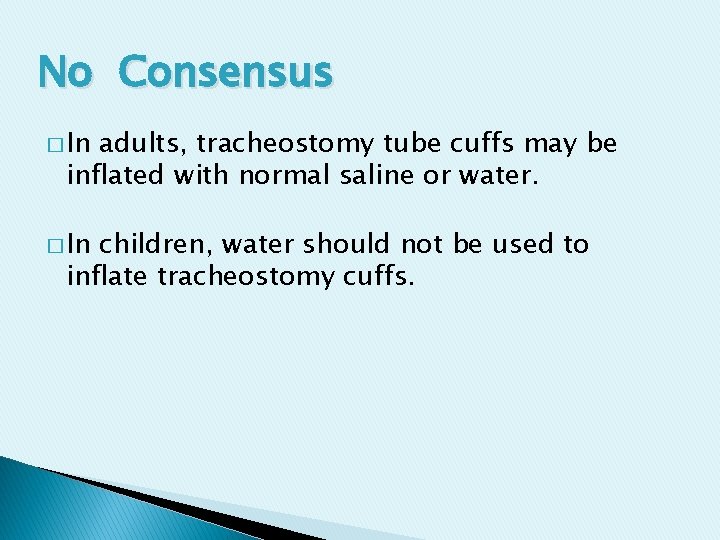 No Consensus

□ In adults, tracheostomy tube cuffs may be inflated with normal saline or water.

□ In children, water should not be used to inflate tracheostomy cuffs.